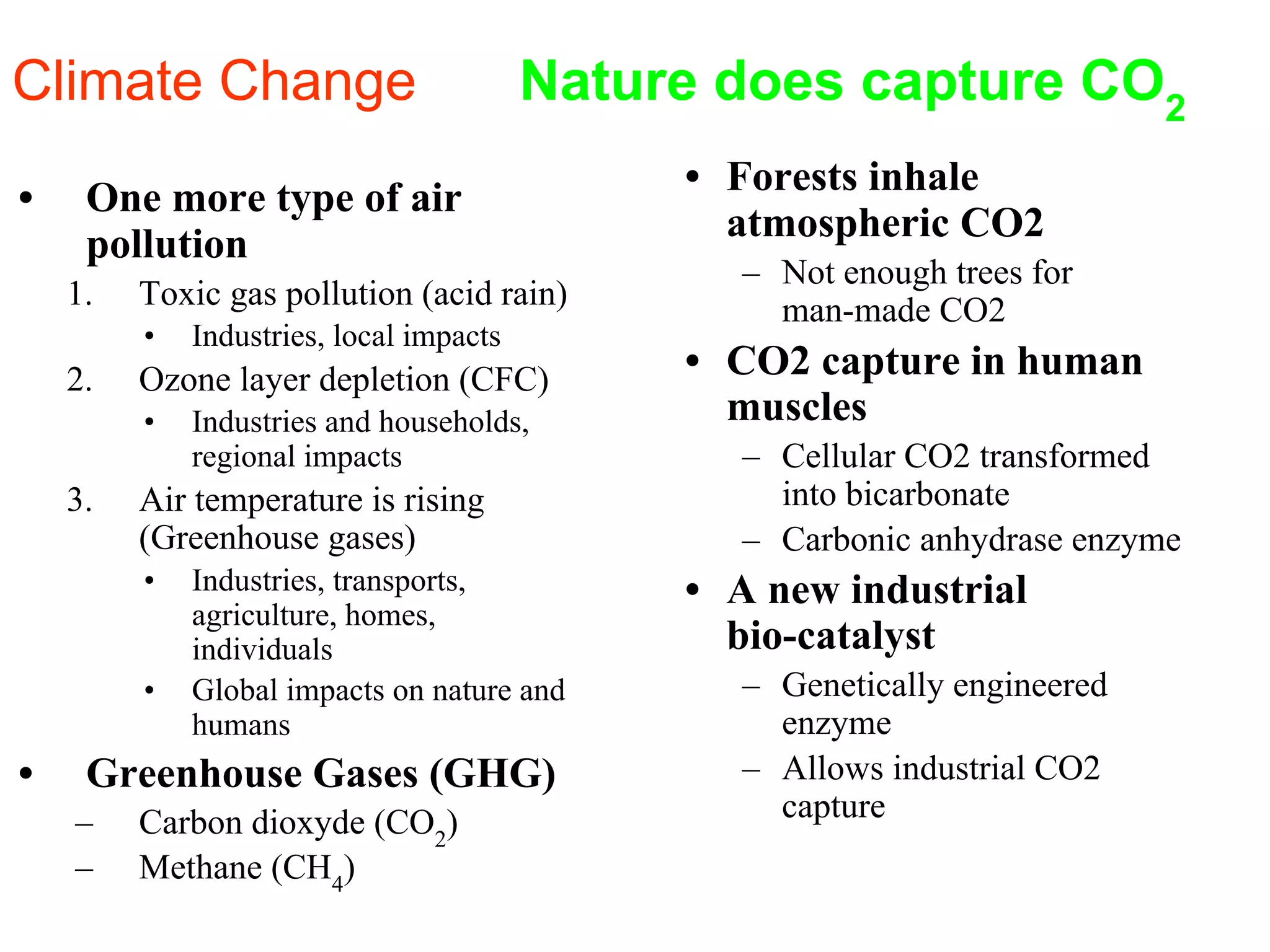 Climate Change

• One more type of air pollution
1. Toxic gas pollution (acid rain)
• Industries, local impacts
2. Ozone layer depletion (CFC)
• Industries and households, regional impacts
3. Air temperature is rising (Greenhouse gases)
• Industries, transports, agriculture, homes, individuals
• Global impacts on nature and humans
• Greenhouse Gases (GHG)
– Carbon dioxyde ($CO_2$)
– Methane ($CH_4$)

Nature does capture $CO_2$

• Forests inhale atmospheric CO2
– Not enough trees for man-made CO2
• CO2 capture in human muscles
– Cellular CO2 transformed into bicarbonate
– Carbonic anhydrase enzyme
• A new industrial bio-catalyst
– Genetically engineered enzyme
– Allows industrial CO2 capture